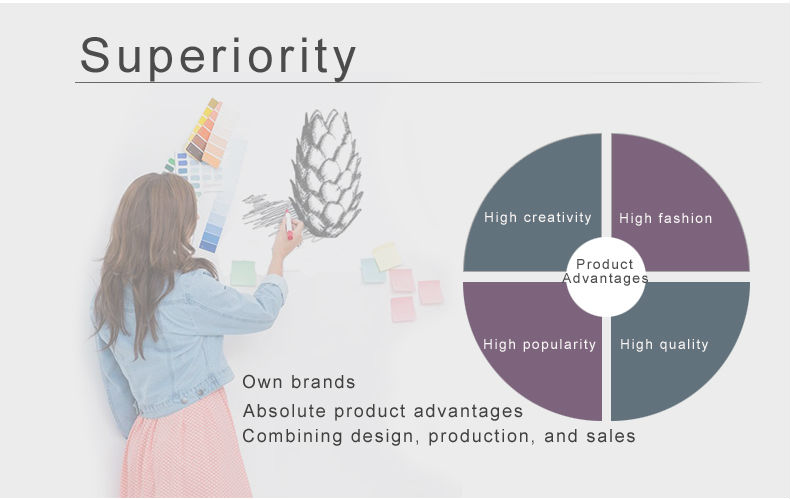 Superiority

High creativity

High fashion

Product Advantages

High popularity

High quality

Own brands

Absolute product advantages

Combining design, production, and sales